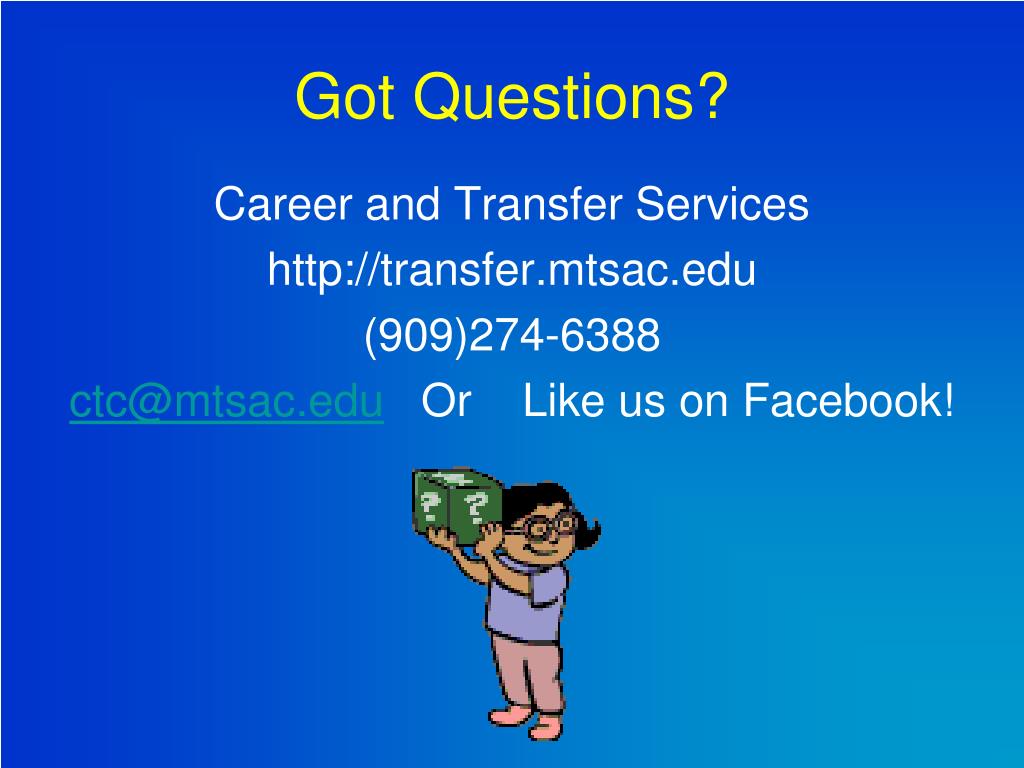 Got Questions?

Career and Transfer Services
http://transfer.mtsac.edu
(909)274-6388
ctc@mtsac.edu Or Like us on Facebook!

? ?